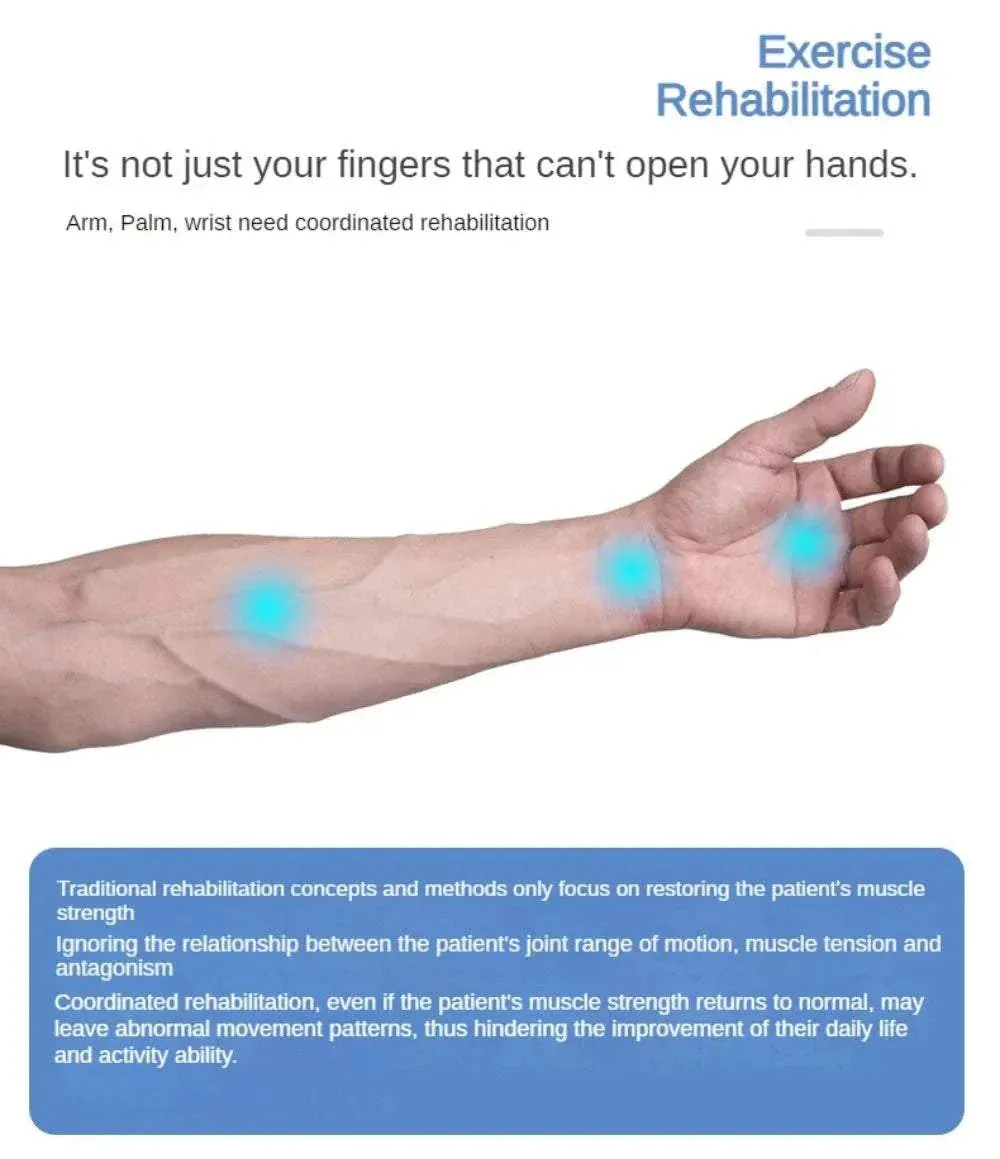 Exercise Rehabilitation

It's not just your fingers that can't open your hands.

Arm, Palm, wrist need coordinated rehabilitation

Traditional rehabilitation concepts and methods only focus on restoring the patient's muscle strength

Ignoring the relationship between the patient's joint range of motion, muscle tension and antagonism

Coordinated rehabilitation, even if the patient's muscle strength returns to normal, may leave abnormal movement patterns, thus hindering the improvement of their daily life and activity ability.